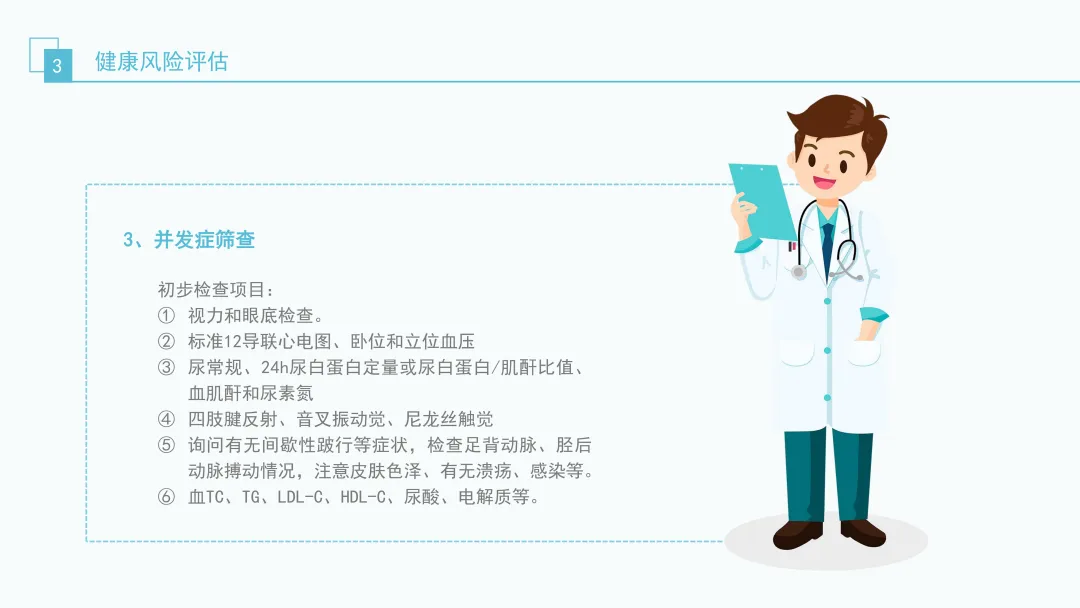 3 健康风险评估

3、并发症筛查

初步检查项目：
① 视力和眼底检查。
② 标准12导联心电图、卧位和立位血压
③ 尿常规、24h尿白蛋白定量或尿白蛋白/肌酐比值、血肌酐和尿素氮
④ 四肢腱反射、音叉振动觉、尼龙丝触觉
⑤ 询问有无间歇性跛行等症状，检查足背动脉、胫后动脉搏动情况，注意皮肤色泽、有无溃疡、感染等。
⑥ 血TC、TG、LDL-C、HDL-C、尿酸、电解质等。